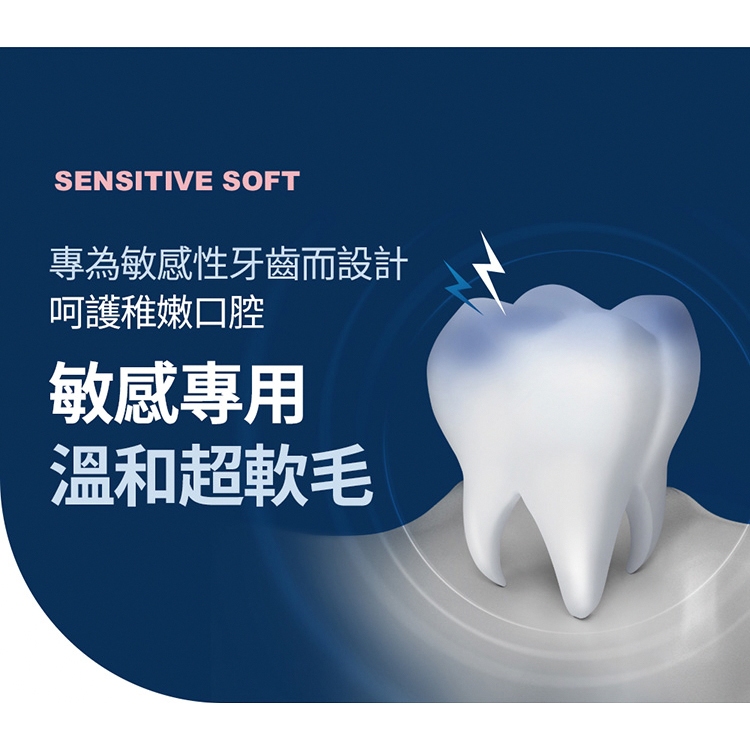 SENSITIVE SOFT

專為敏感性牙齒而設計
呵護稚嫩口腔

敏感專用
溫和超軟毛